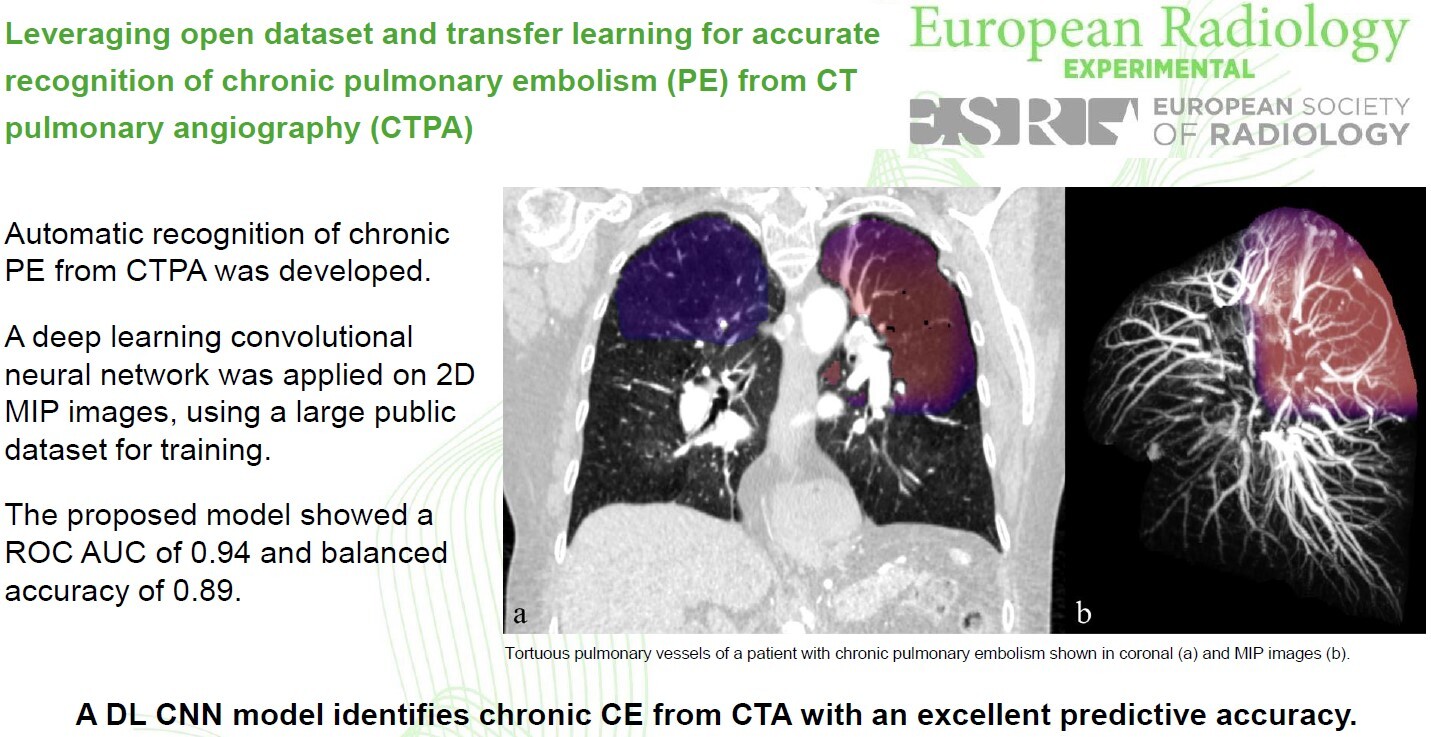 Leveraging open dataset and transfer learning for accurate recognition of chronic pulmonary embolism (PE) from CT pulmonary angiography (CTPA)

European Radiology
EXPERIMENTAL

ESR EUROPEAN SOCIETY OF RADIOLOGY

Automatic recognition of chronic PE from CTPA was developed.

A deep learning convolutional neural network was applied on 2D MIP images, using a large public dataset for training.

The proposed model showed a ROC AUC of 0.94 and balanced accuracy of 0.89.

a

b

Tortuous pulmonary vessels of a patient with chronic pulmonary embolism shown in coronal (a) and MIP images (b).

A DL CNN model identifies chronic CE from CTA with an excellent predictive accuracy.